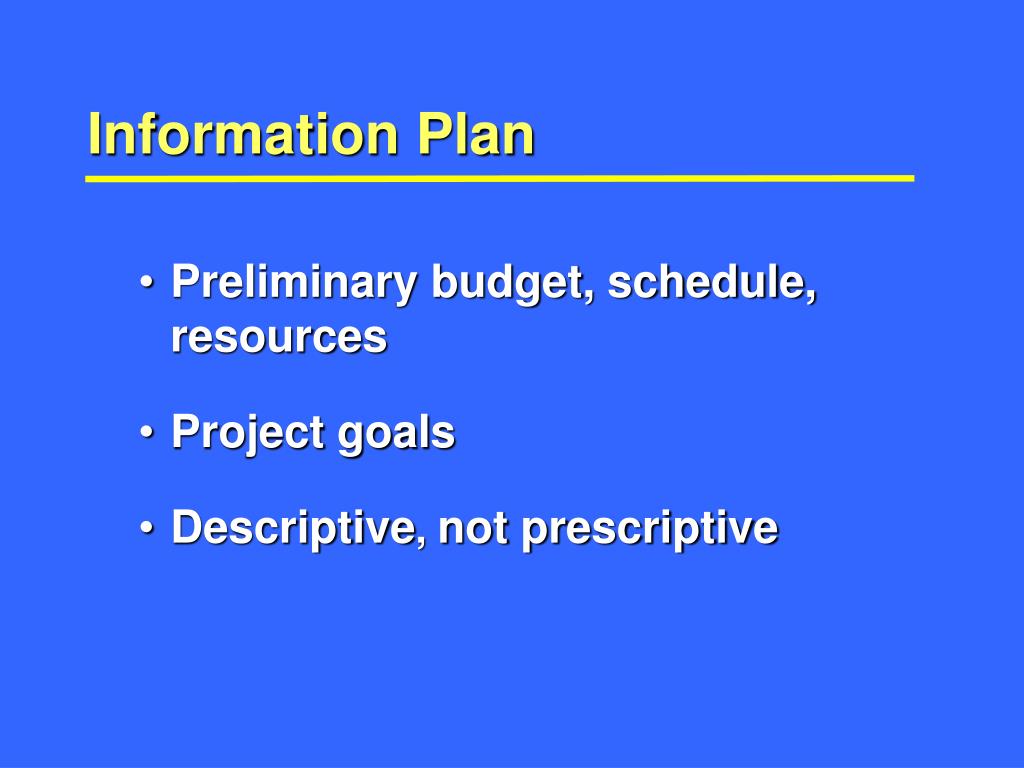 Information Plan

• Preliminary budget, schedule, resources

• Project goals

• Descriptive, not prescriptive